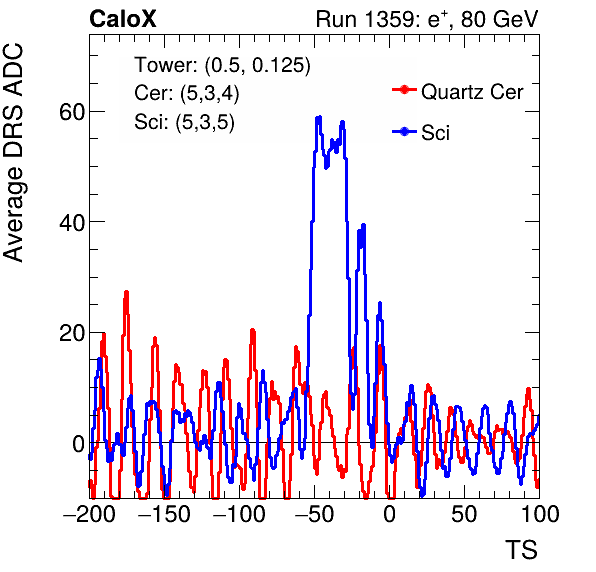 CaloX

Run 1359: $e^{+}$, 80 GeV

Tower: (0.5, 0.125)
Cer: (5,3,4)
Sci: (5,3,5)

Quartz Cer
Sci

Average DRS ADC

60
40
20
0

−200 −150 −100 −50 0 50 100

TS